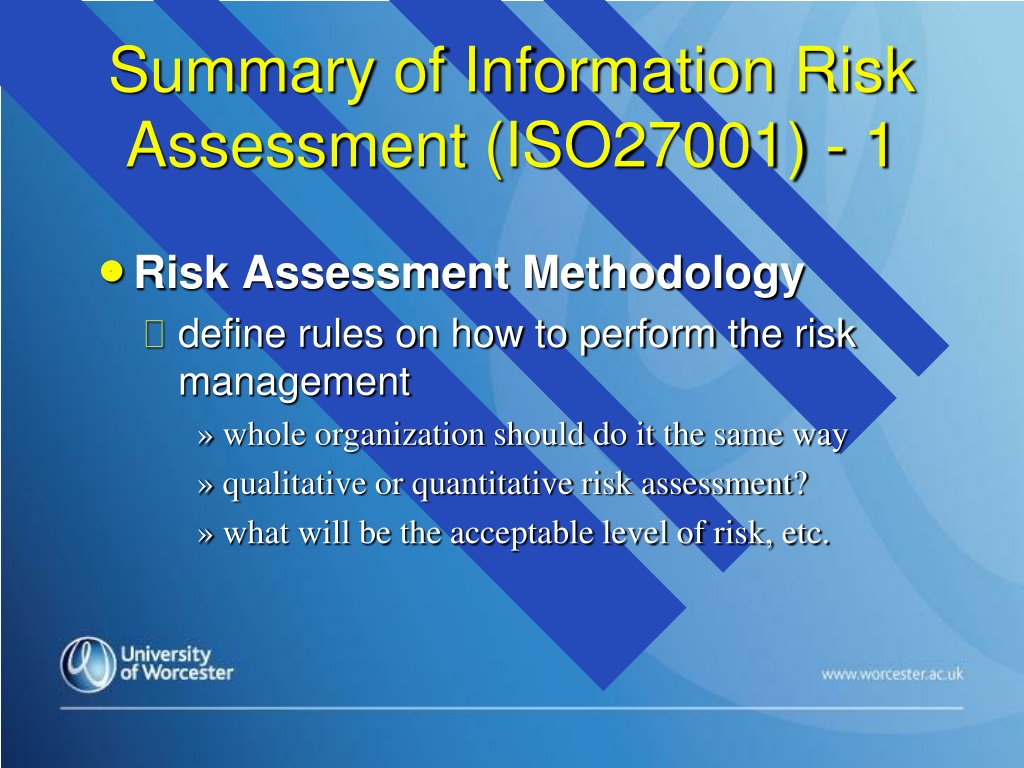 Summary of Information Risk Assessment (ISO27001) - 1

• Risk Assessment Methodology

 define rules on how to perform the risk management

» whole organization should do it the same way

» qualitative or quantitative risk assessment?

» what will be the acceptable level of risk, etc.

University of Worcester

www.worcester.ac.uk